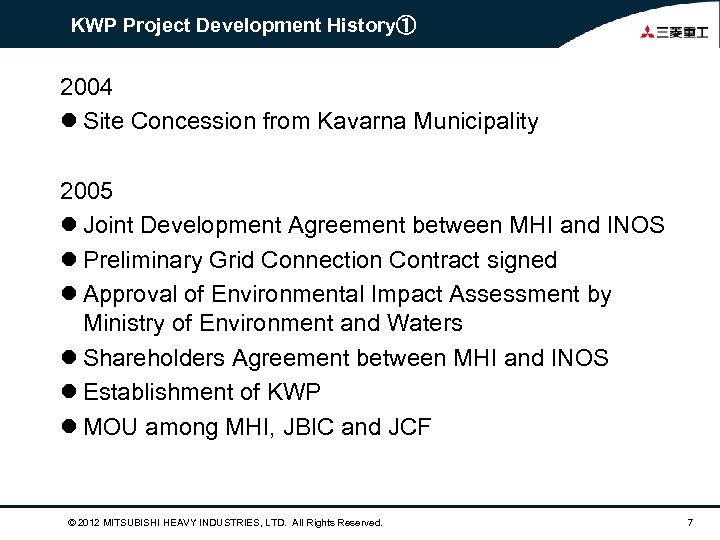 KWP Project Development History①

三菱重工

2004

● Site Concession from Kavarna Municipality

2005

● Joint Development Agreement between MHI and INOS
● Preliminary Grid Connection Contract signed
● Approval of Environmental Impact Assessment by Ministry of Environment and Waters
● Shareholders Agreement between MHI and INOS
● Establishment of KWP
● MOU among MHI, JBIC and JCF

© 2012 MITSUBISHI HEAVY INDUSTRIES, LTD. All Rights Reserved.

7